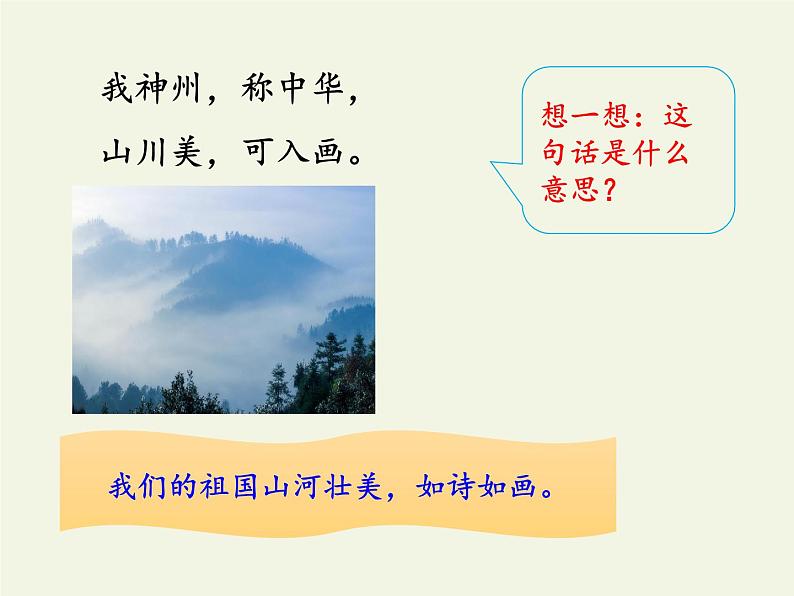 我神州，称中华，
山川美，可入画。

想一想：这句话是什么意思？

我们的祖国山河壮美，如诗如画。